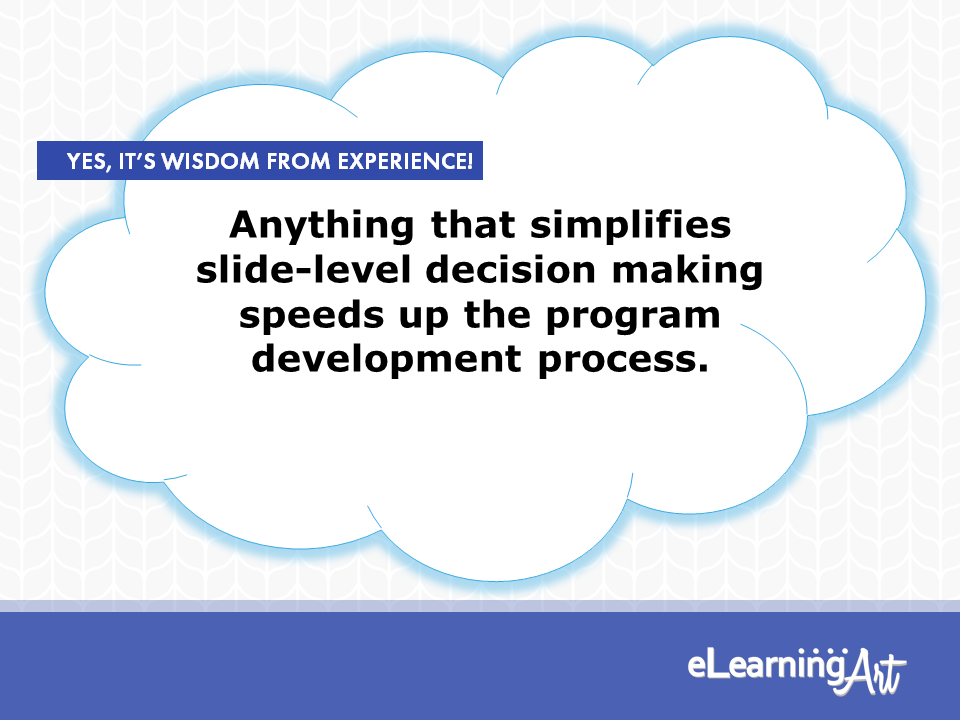 YES, IT'S WISDOM FROM EXPERIENCE!

Anything that simplifies slide-level decision making speeds up the program development process.

eLearningArt